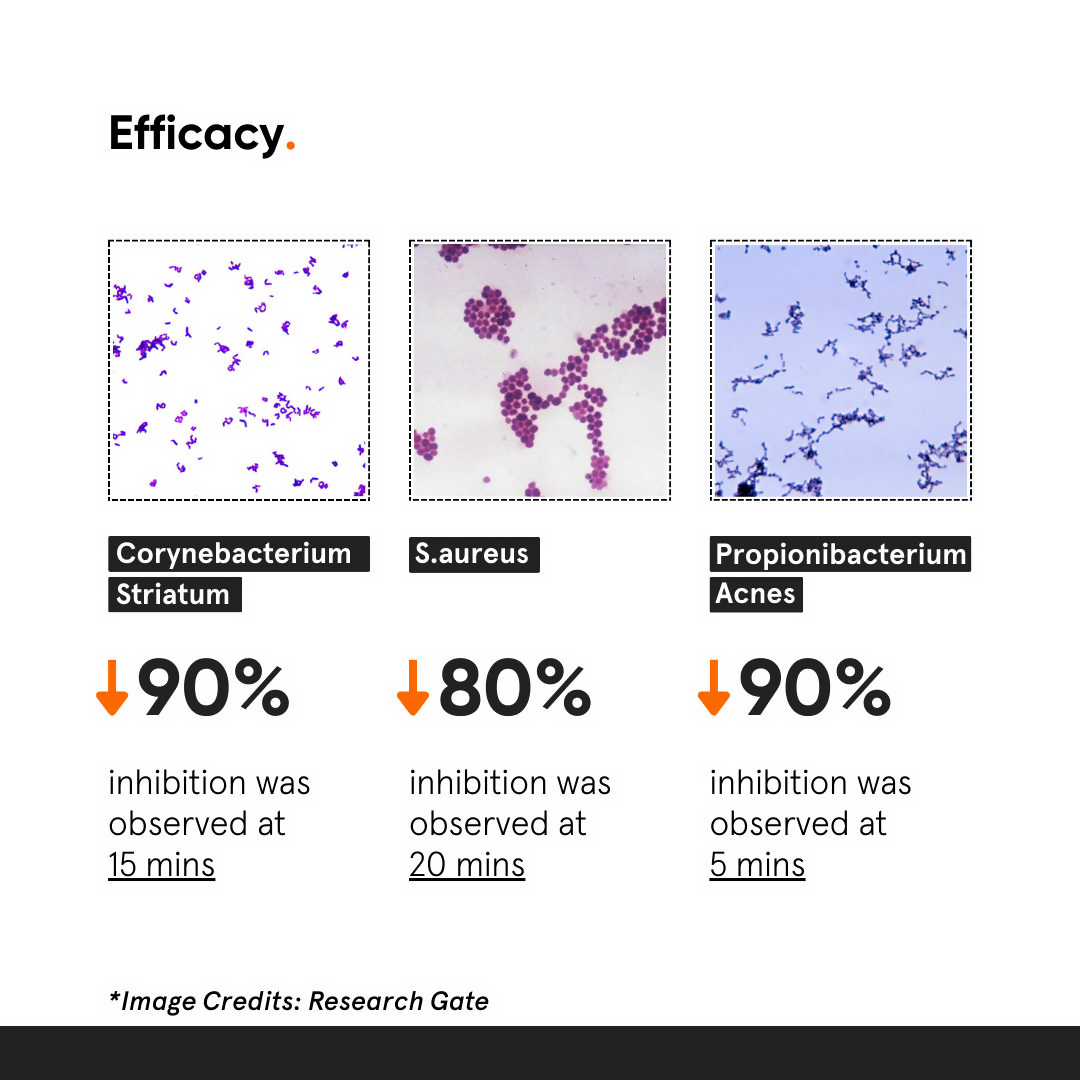 Efficacy.

Corynebacterium Striatum

↓90%

inhibition was observed at 15 mins

S.aureus

↓80%

inhibition was observed at 20 mins

Propionibacterium Acnes

↓90%

inhibition was observed at 5 mins

*Image Credits: Research Gate